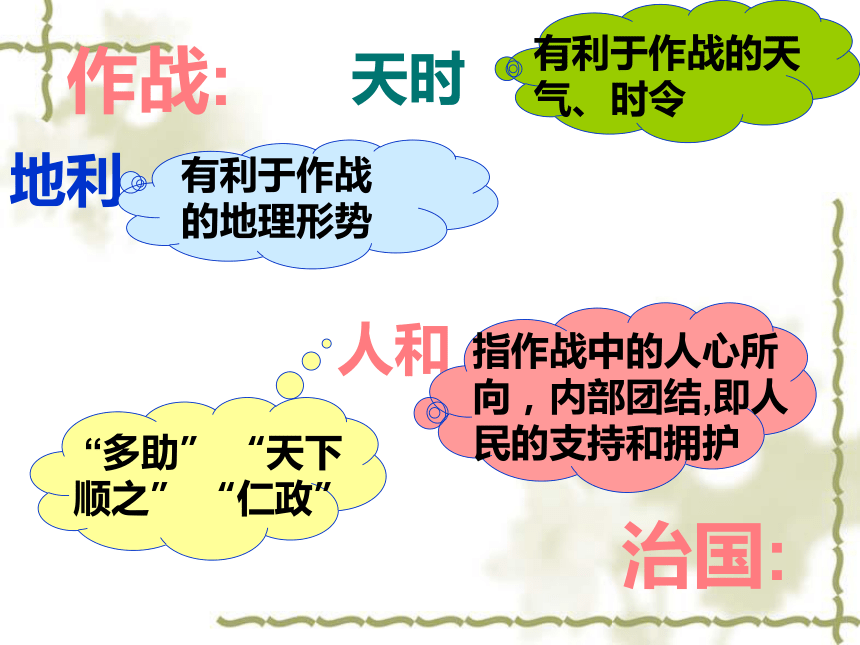 作战:

天时

有利于作战的天气、时令

地利

有利于作战的地理形势

人和

指作战中的人心所向，内部团结,即人民的支持和拥护

“多助” “天下顺之” “仁政”

治国: